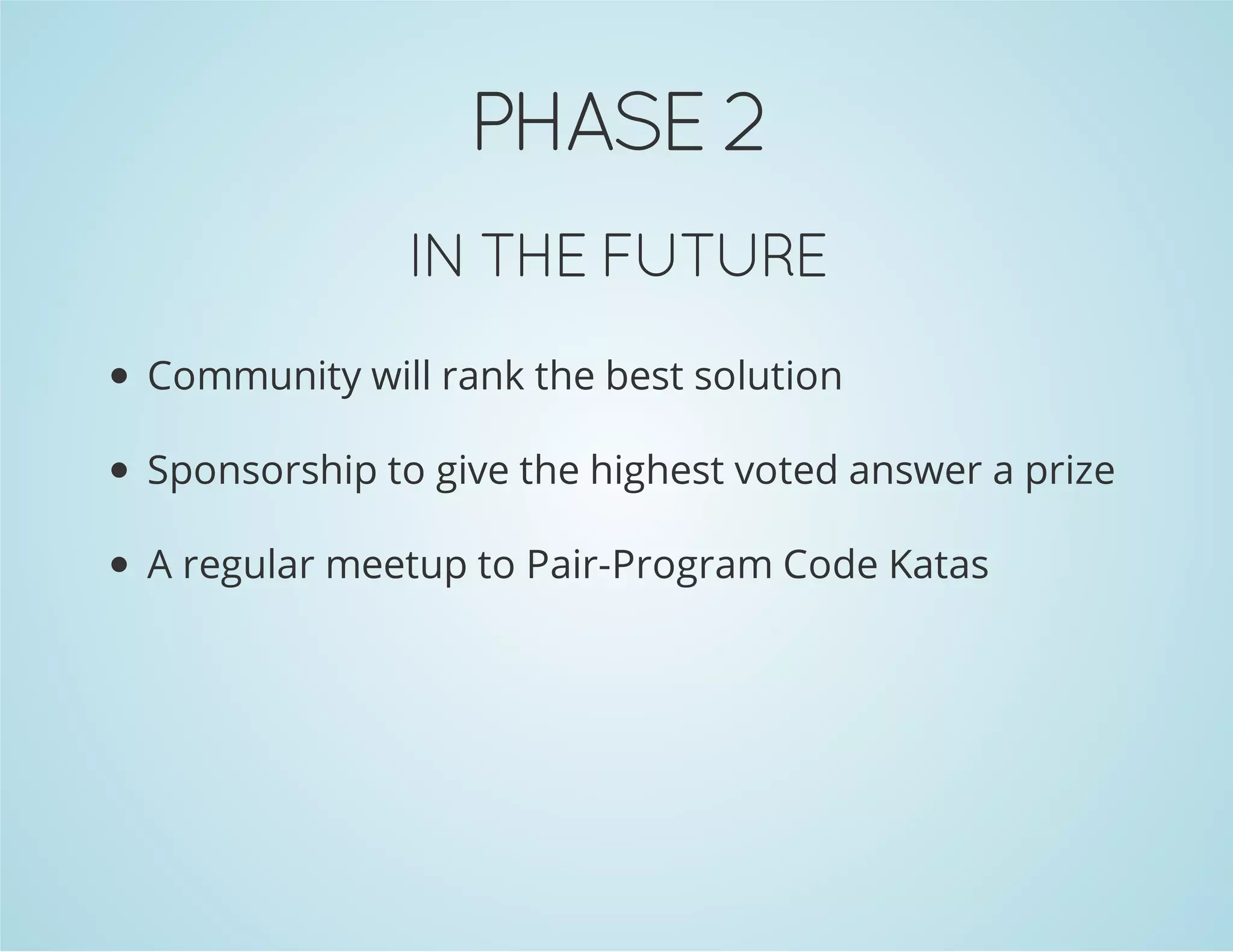 PHASE 2

IN THE FUTURE

- Community will rank the best solution
- Sponsorship to give the highest voted answer a prize
- A regular meetup to Pair-Program Code Katas